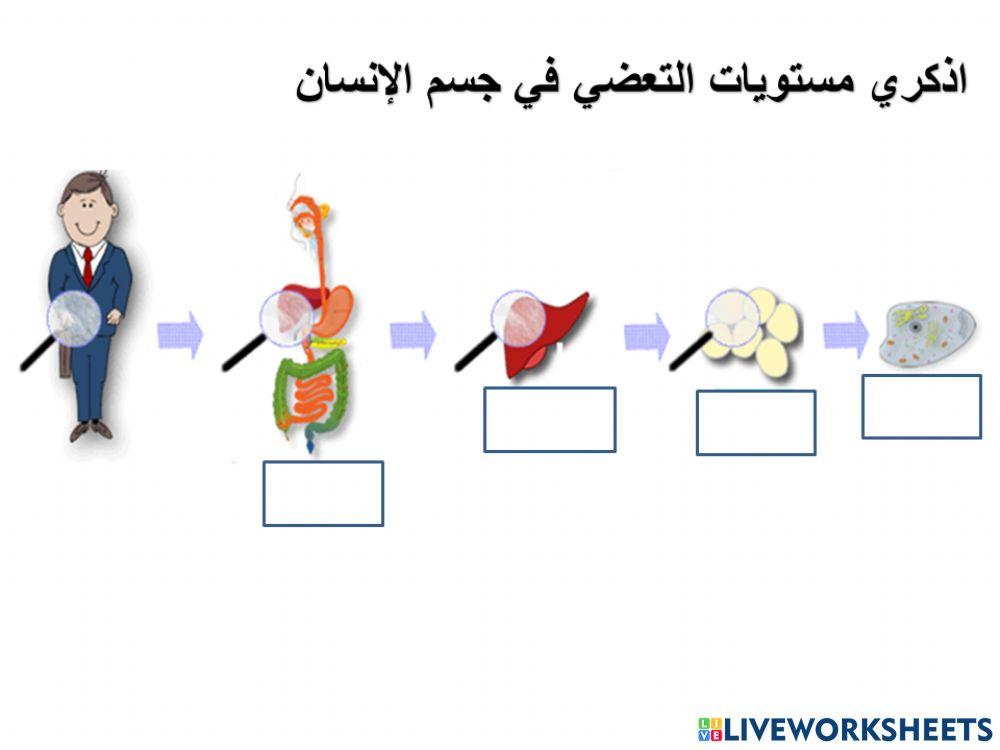 اذكري مستويات التعضي في جسم الإنسان

LIVEWORKSHEETS